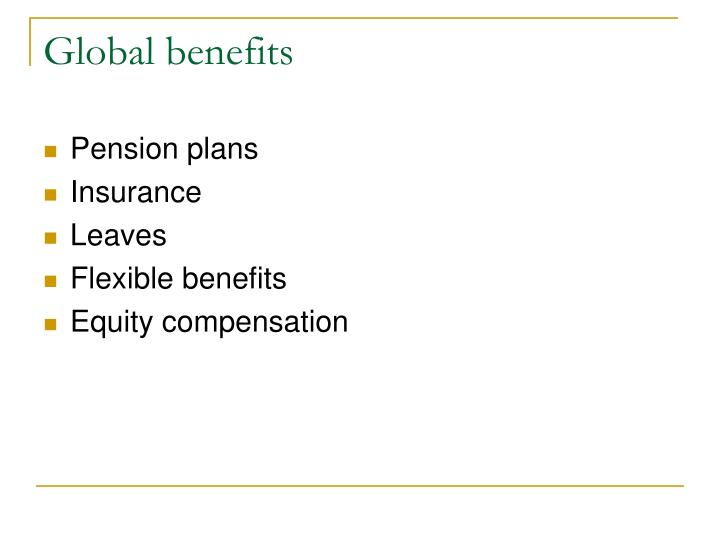 Global benefits

- Pension plans
- Insurance
- Leaves
- Flexible benefits
- Equity compensation